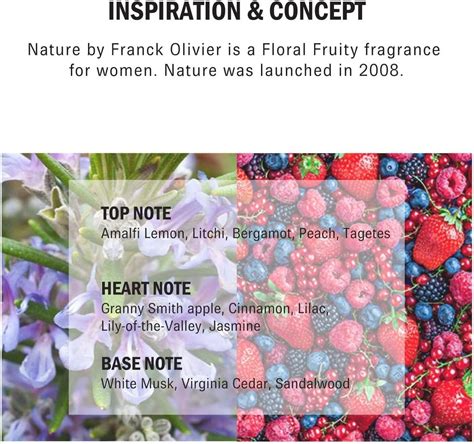 INSPIRATION & CONCEPT

Nature by Franck Olivier is a Floral Fruity fragrance for women. Nature was launched in 2008.

TOP NOTE
Amalfi Lemon, Litchi, Bergamot, Peach, Tagetes

HEART NOTE
Granny Smith apple, Cinnamon, Lilac, Lily-of-the-Valley, Jasmine

BASE NOTE
White Musk, Virginia Cedar, Sandalwood